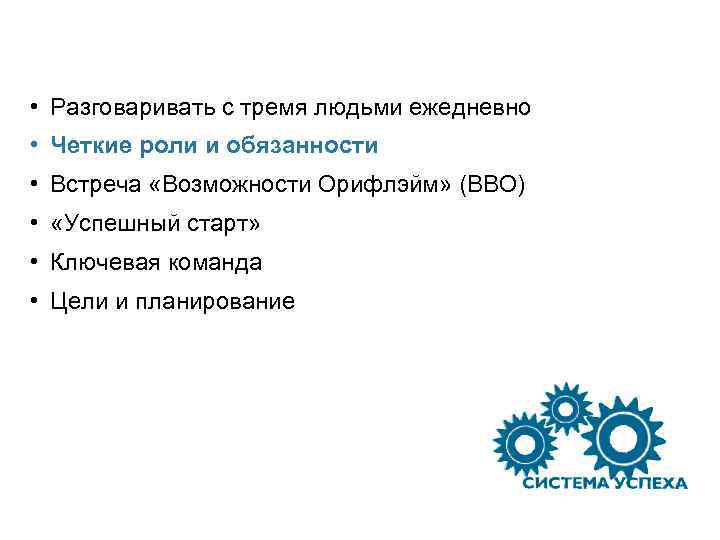 • Разговаривать с тремя людьми ежедневно
• Четкие роли и обязанности
• Встреча «Возможности Орифлэйм» (ВВО)
• «Успешный старт»
• Ключевая команда
• Цели и планирование

СИСТЕМА УСПЕХА